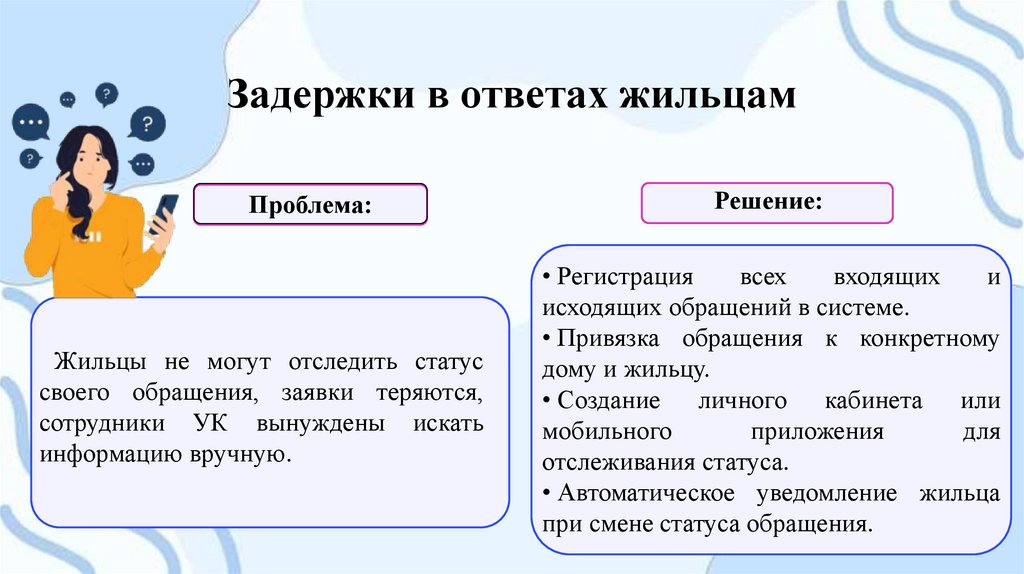 Задержки в ответах жильцам

Проблема:

Жильцы не могут отследить статус своего обращения, заявки теряются, сотрудники УК вынуждены искать информацию вручную.

Решение:

• Регистрация всех входящих и исходящих обращений в системе.
• Привязка обращения к конкретному дому и жильцу.
• Создание личного кабинета или мобильного приложения для отслеживания статуса.
• Автоматическое уведомление жильца при смене статуса обращения.